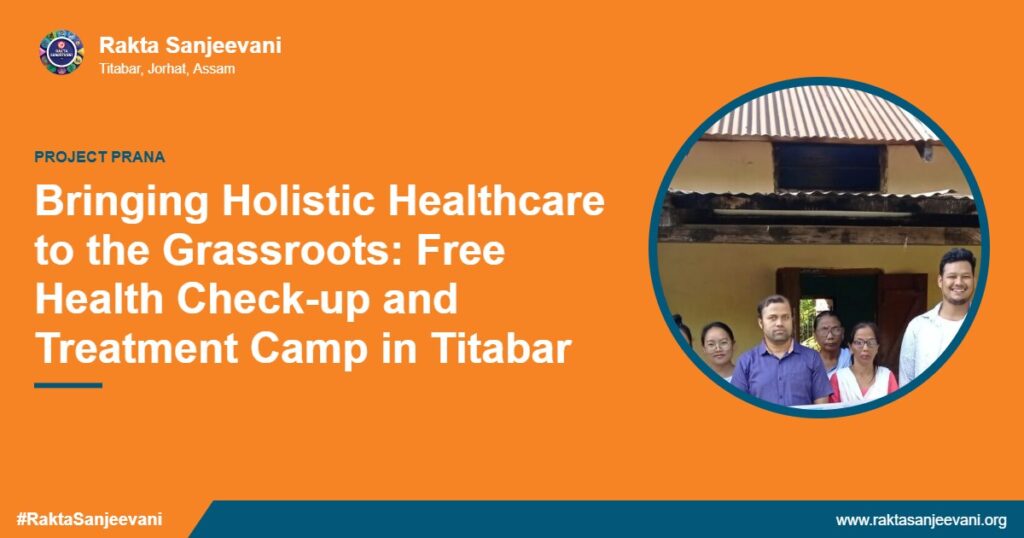 Rakta Sanjeevani
Titabar, Jorhat, Assam

PROJECT PRANA

Bringing Holistic Healthcare to the Grassroots: Free Health Check-up and Treatment Camp in Titabar

#RaktaSanjeevani

www.raktasanjeevani.org